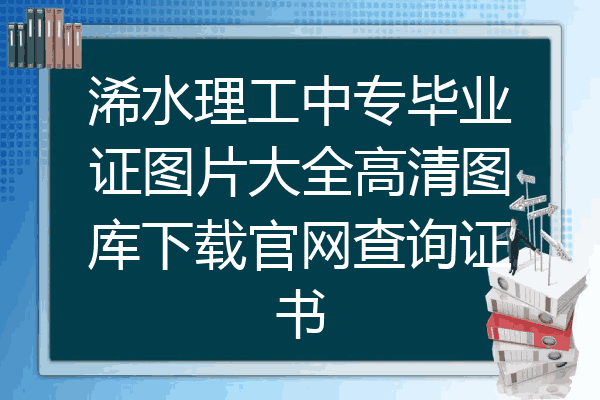 浠水理工中专毕业证图片大全高清图库下载官网查询证书